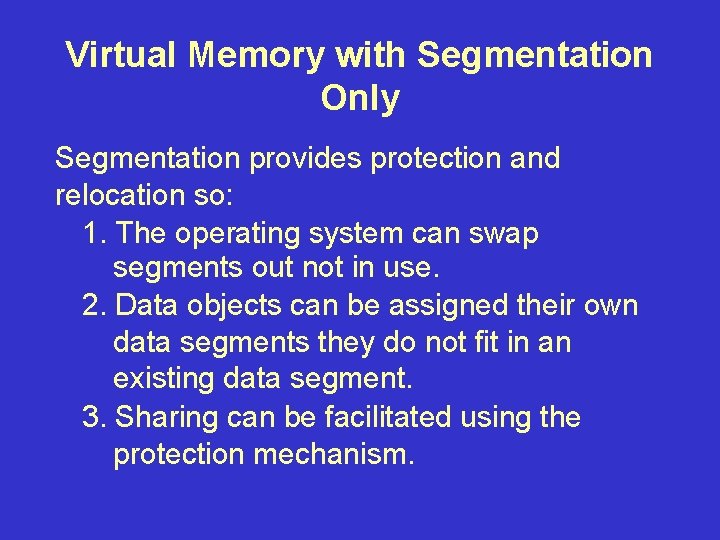 Virtual Memory with Segmentation Only

Segmentation provides protection and relocation so:

1. The operating system can swap segments out not in use.
2. Data objects can be assigned their own data segments they do not fit in an existing data segment.
3. Sharing can be facilitated using the protection mechanism.